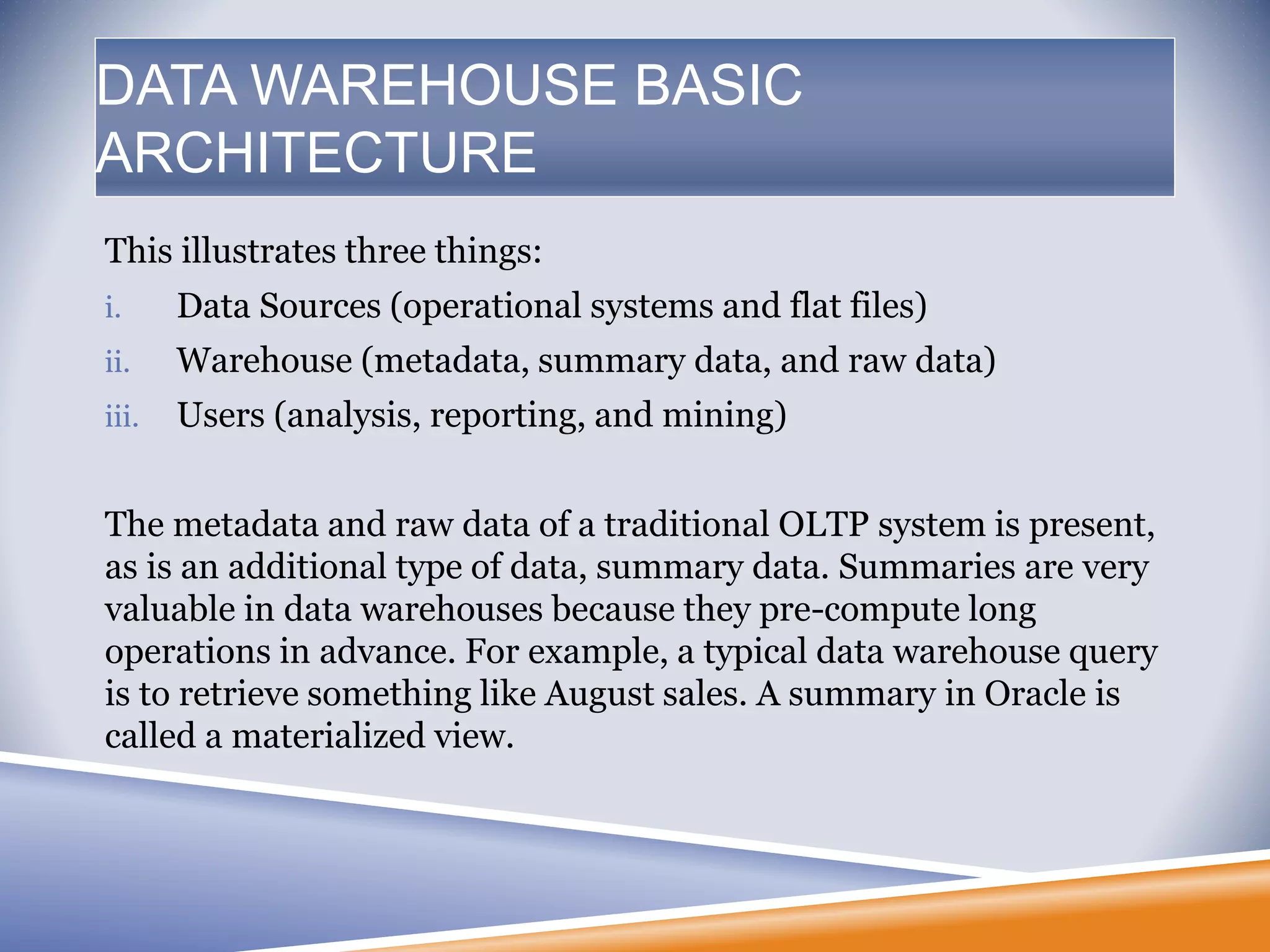 DATA WAREHOUSE BASIC ARCHITECTURE

This illustrates three things:

i. Data Sources (operational systems and flat files)

ii. Warehouse (metadata, summary data, and raw data)

iii. Users (analysis, reporting, and mining)

The metadata and raw data of a traditional OLTP system is present, as is an additional type of data, summary data. Summaries are very valuable in data warehouses because they pre-compute long operations in advance. For example, a typical data warehouse query is to retrieve something like August sales. A summary in Oracle is called a materialized view.